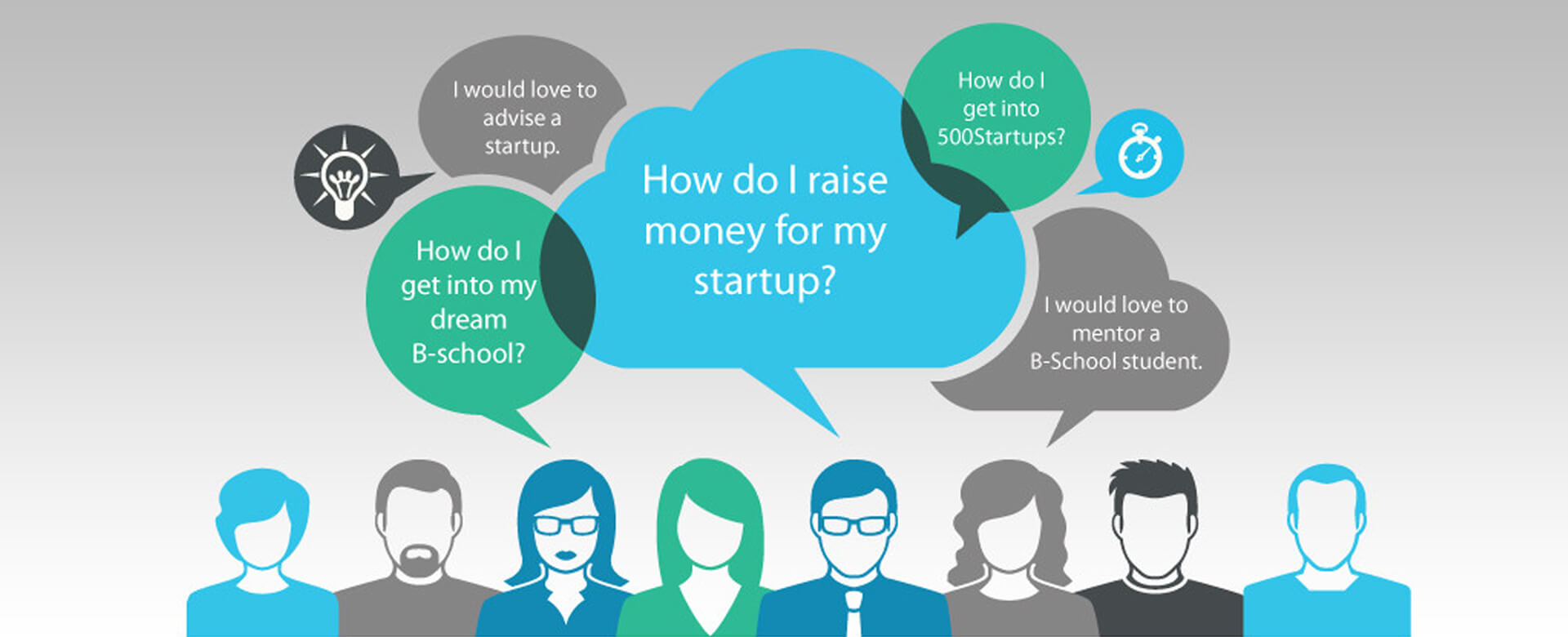 I would love to advise a startup.

How do I get into my dream B-school?

How do I raise money for my startup?

How do I get into 500Startups?

I would love to mentor a B-School student.